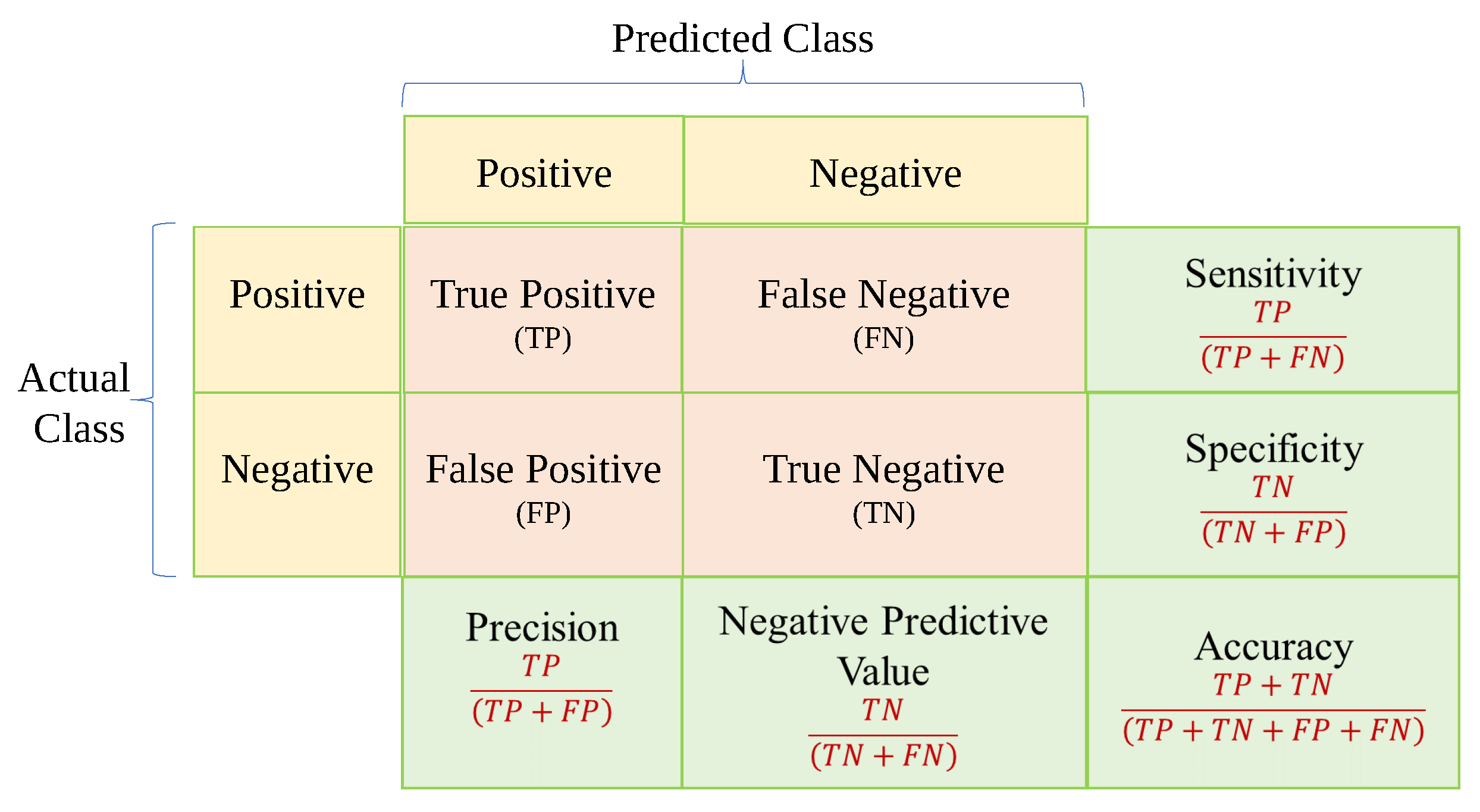 Predicted Class

Actual Class

| | Positive | Negative | |
|---|---|---|---|
| Positive | True Positive (TP) | False Negative (FN) | Sensitivity $\frac{TP}{(TP+FN)}$ |
| Negative | False Positive (FP) | True Negative (TN) | Specificity $\frac{TN}{(TN+FP)}$ |
| | Precision $\frac{TP}{(TP+FP)}$ | Negative Predictive Value $\frac{TN}{(TN+FN)}$ | Accuracy $\frac{TP+TN}{(TP+TN+FP+FN)}$ |